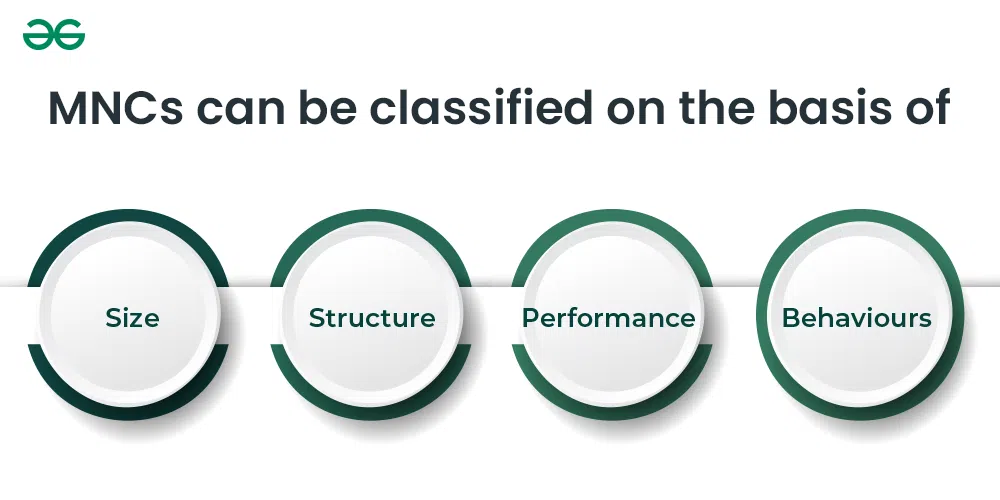 MNCs can be classified on the basis of

Size

Structure

Performance

Behaviours